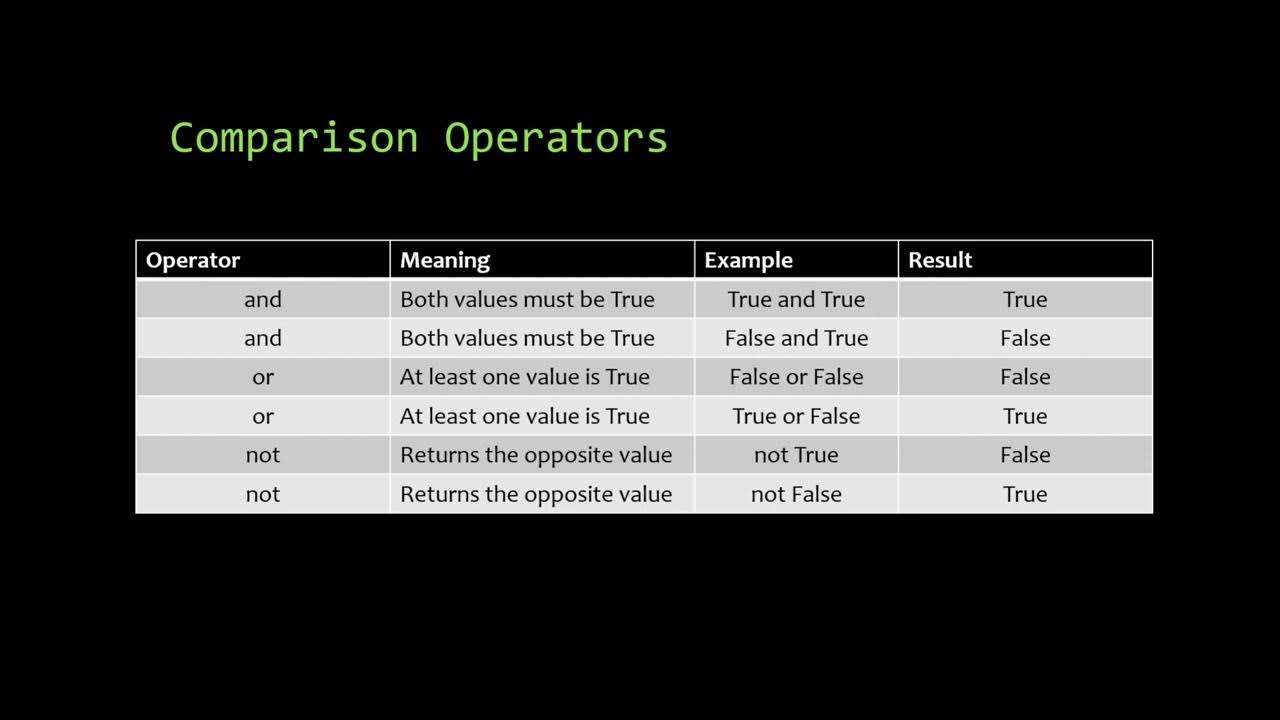 Comparison Operators

| Operator | Meaning | Example | Result |
|---|---|---|---|
| and | Both values must be True | True and True | True |
| and | Both values must be True | False and True | False |
| or | At least one value is True | False or False | False |
| or | At least one value is True | True or False | True |
| not | Returns the opposite value | not True | False |
| not | Returns the opposite value | not False | True |